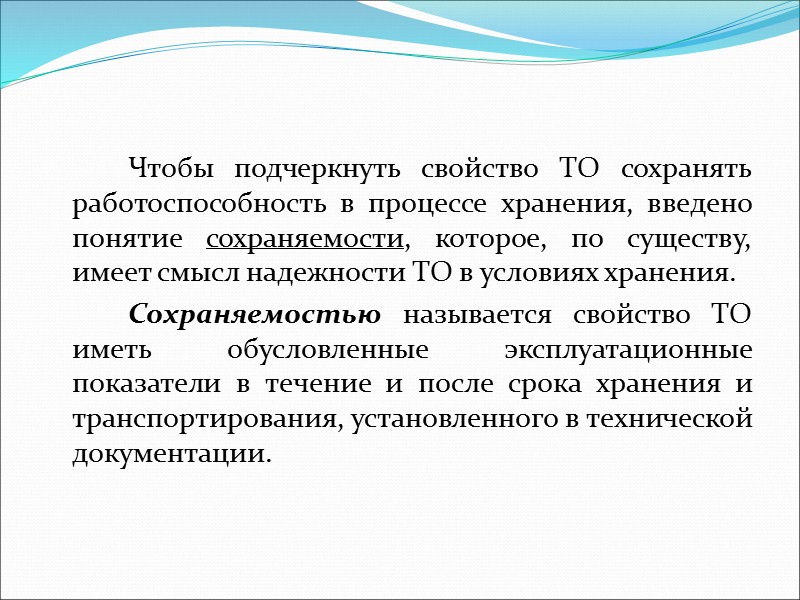 Чтобы подчеркнуть свойство ТО сохранять работоспособность в процессе хранения, введено понятие сохраняемости, которое, по существу, имеет смысл надежности ТО в условиях хранения.

Сохраняемостью называется свойство ТО иметь обусловленные эксплуатационные показатели в течение и после срока хранения и транспортирования, установленного в технической документации.